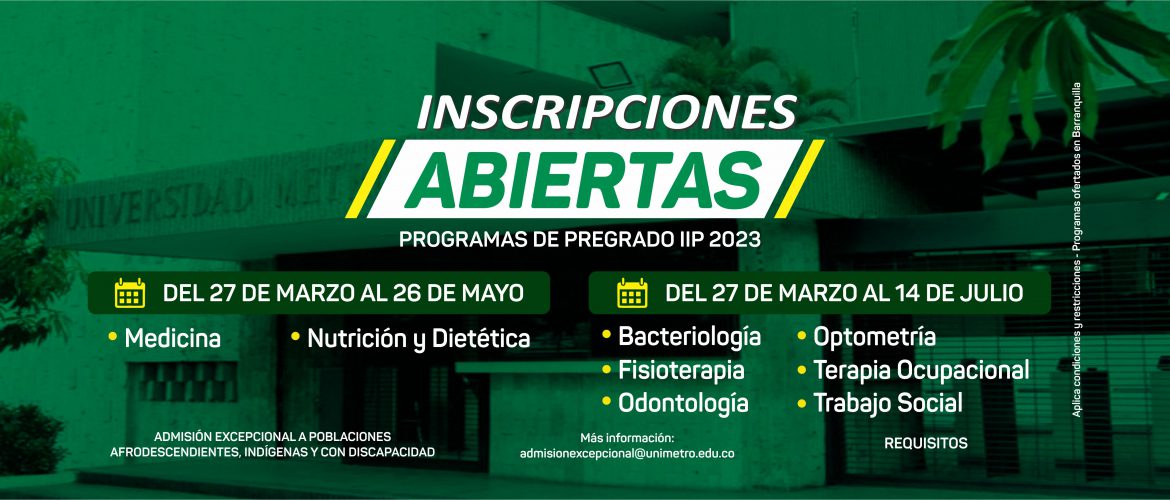 UNIVERSIDAD MET

INSCRIPCIONES
ABIERTAS
PROGRAMAS DE PREGRADO IIP 2023

DEL 27 DE MARZO AL 26 DE MAYO
• Medicina
• Nutrición y Dietética

DEL 27 DE MARZO AL 14 DE JULIO
• Bacteriología
• Fisioterapia
• Odontología
• Optometría
• Terapia Ocupacional
• Trabajo Social

ADMISIÓN EXCEPCIONAL A POBLACIONES AFRODESCENDIENTES, INDÍGENAS Y CON DISCAPACIDAD

Más información:
admisionexcepcional@unimetro.edu.co

REQUISITOS

Aplica condiciones y restricciones - Programas ofertados en Barranquilla